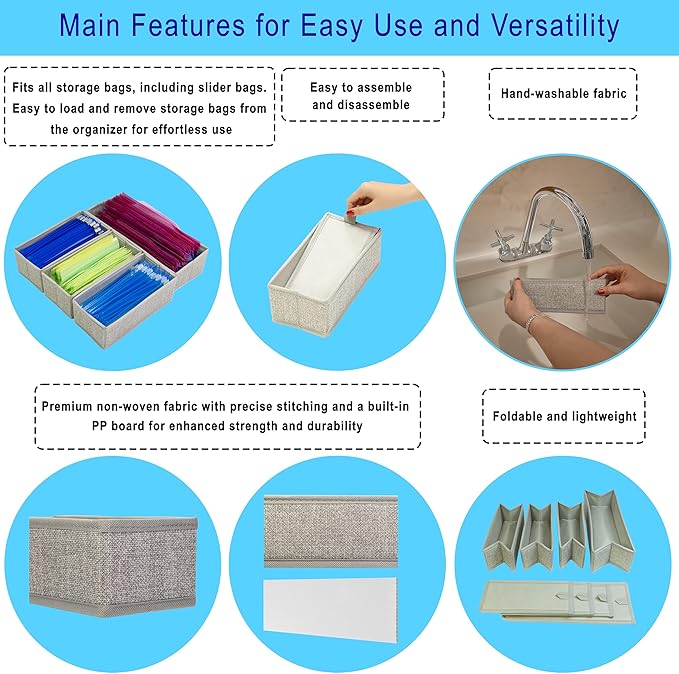 Main Features for Easy Use and Versatility

Fits all storage bags, including slider bags. Easy to load and remove storage bags from the organizer for effortless use

Easy to assemble and disassemble

Hand-washable fabric

Premium non-woven fabric with precise stitching and a built-in PP board for enhanced strength and durability

Foldable and lightweight